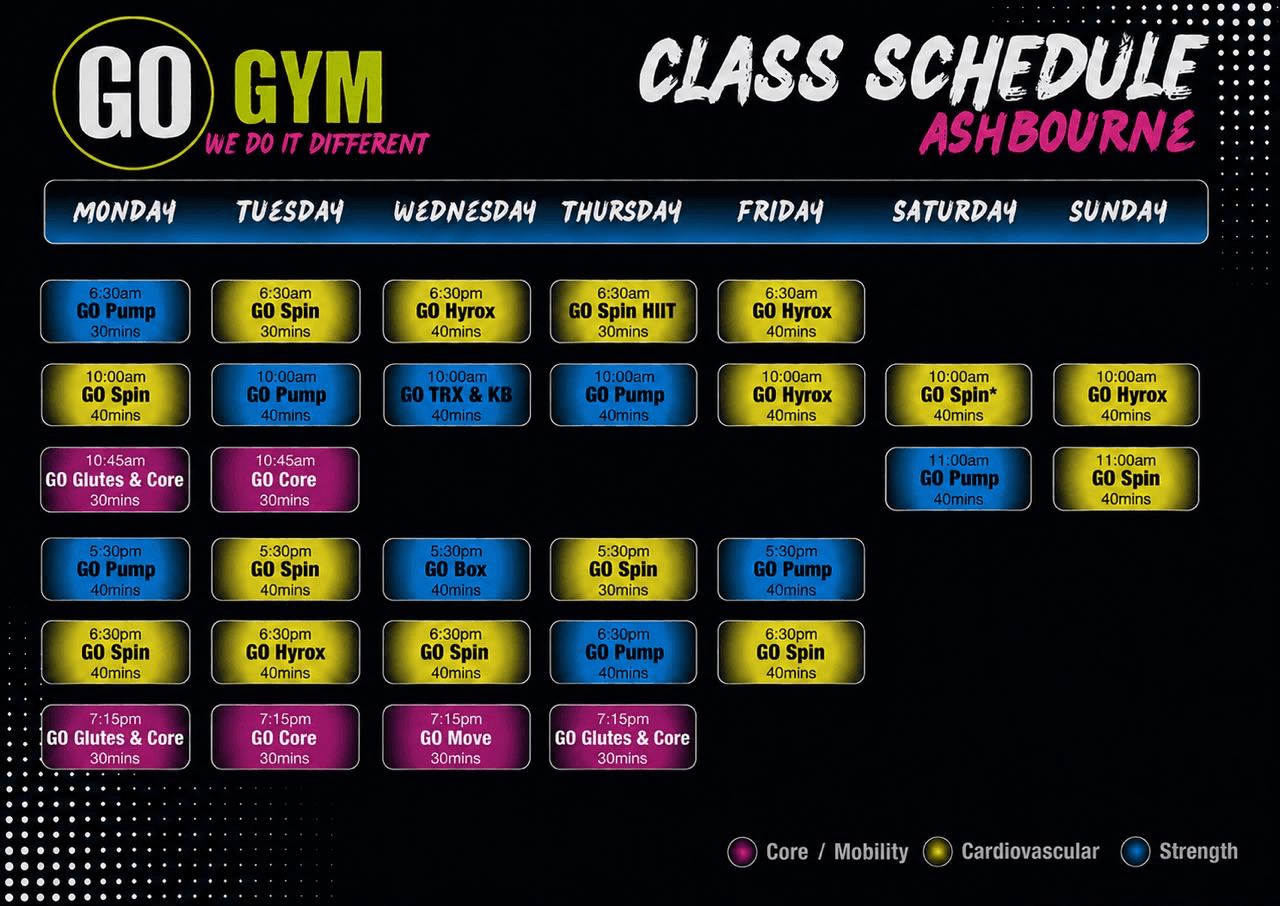 GO GYM
WE DO IT DIFFERENT

CLASS SCHEDULE
ASHBOURNE

| MONDAY | TUESDAY | WEDNESDAY | THURSDAY | FRIDAY | SATURDAY | SUNDAY |
|---|---|---|---|---|---|---|
| 6:30am GO Pump 30mins | 6:30am GO Spin 30mins | 6:30pm GO Hyrox 40mins | 6:30am GO Spin HIIT 30mins | 6:30am GO Hyrox 40mins | | |
| 10:00am GO Spin 40mins | 10:00am GO Pump 40mins | 10:00am GO TRX & KB 40mins | 10:00am GO Pump 40mins | 10:00am GO Hyrox 40mins | 10:00am GO Spin* 40mins | 10:00am GO Hyrox 40mins |
| 10:45am GO Glutes & Core 30mins | 10:45am GO Core 30mins | | | | 11:00am GO Pump 40mins | 11:00am GO Spin 40mins |
| 5:30pm GO Pump 40mins | 5:30pm GO Spin 40mins | 5:30pm GO Box 40mins | 5:30pm GO Spin 30mins | 5:30pm GO Pump 40mins | | |
| 6:30pm GO Spin 40mins | 6:30pm GO Hyrox 40mins | 6:30pm GO Spin 40mins | 6:30pm GO Pump 40mins | 6:30pm GO Spin 40mins | | |
| 7:15pm GO Glutes & Core 30mins | 7:15pm GO Core 30mins | 7:15pm GO Move 30mins | 7:15pm GO Glutes & Core 30mins | | | |

Core / Mobility Cardiovascular Strength